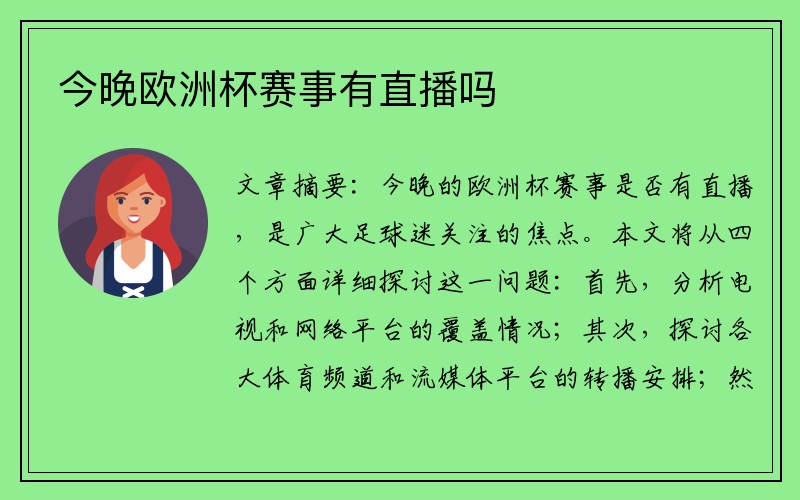 今晚欧洲杯赛事有直播吗

文章摘要：今晚的欧洲杯赛事是否有直播，是广大足球迷关注的焦点。本文将从四个方面详细探讨这一问题：首先，分析电视和网络平台的覆盖情况；其次，探讨各大体育频道和流媒体平台的转播安排；然